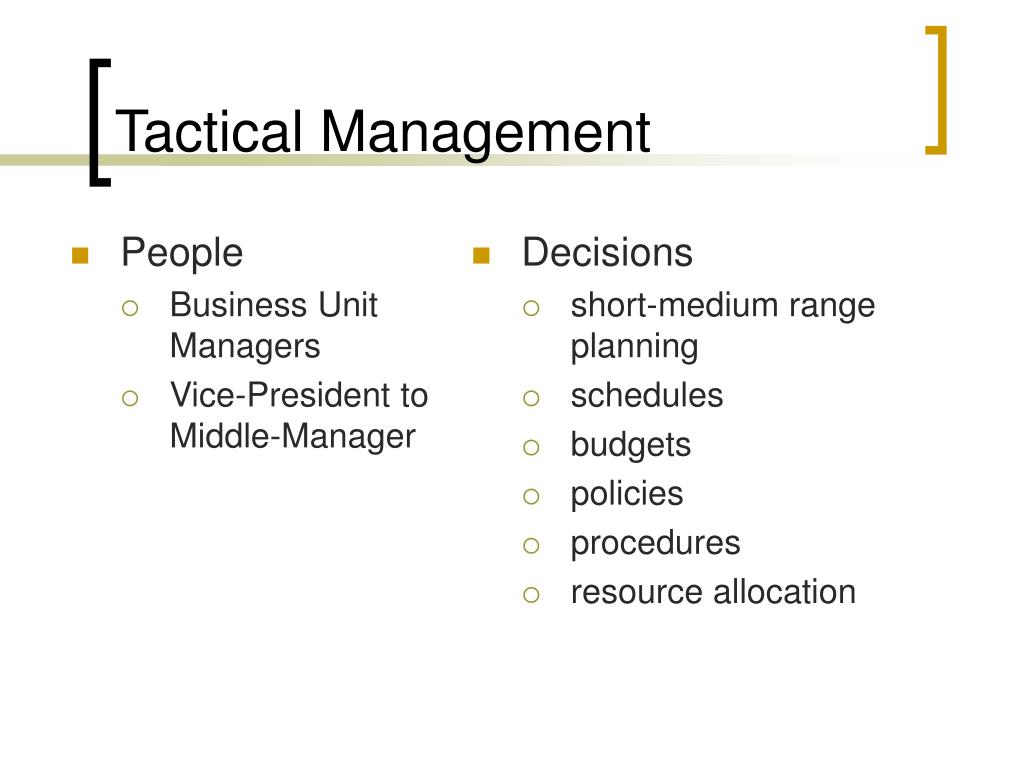 Tactical Management

- People
  - Business Unit Managers
  - Vice-President to Middle-Manager

- Decisions
  - short-medium range planning
  - schedules
  - budgets
  - policies
  - procedures
  - resource allocation